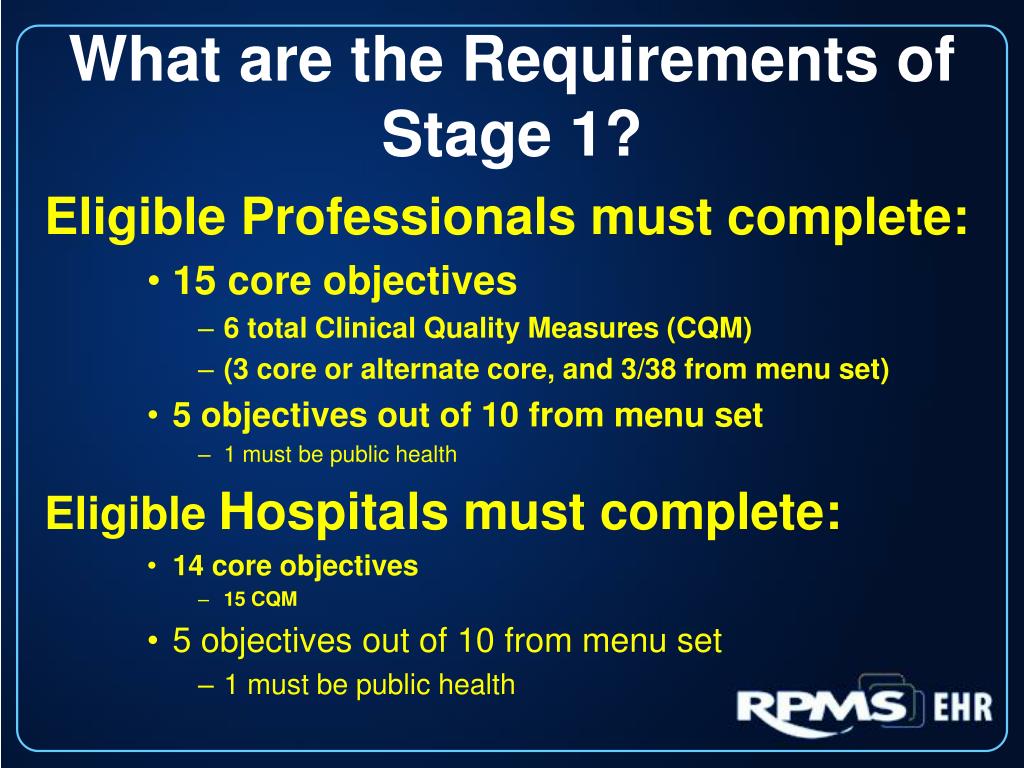 What are the Requirements of Stage 1?

Eligible Professionals must complete:

• 15 core objectives
– 6 total Clinical Quality Measures (CQM)
– (3 core or alternate core, and 3/38 from menu set)
• 5 objectives out of 10 from menu set
– 1 must be public health

Eligible Hospitals must complete:

• 14 core objectives
– 15 CQM
• 5 objectives out of 10 from menu set
– 1 must be public health

RPMS EHR